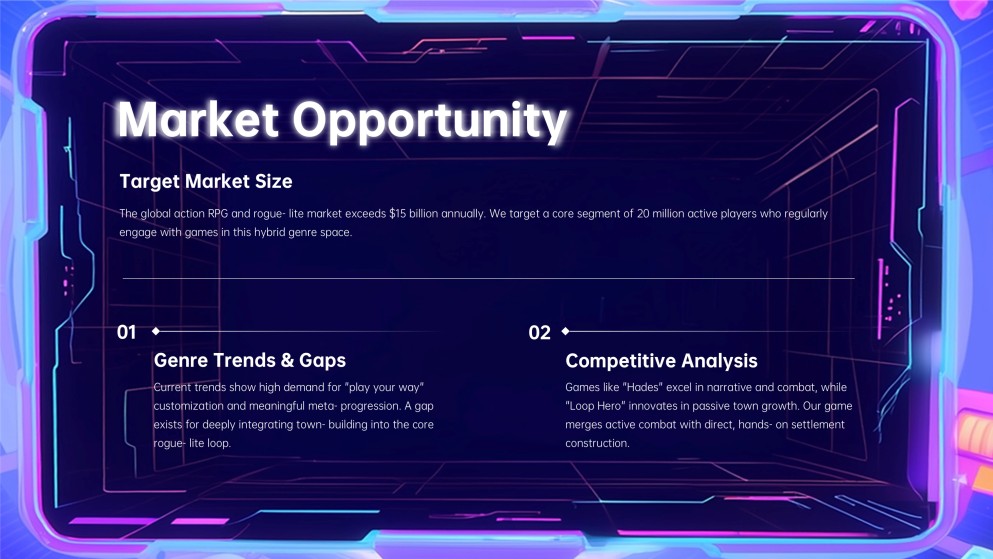 Market Opportunity

Target Market Size

The global action RPG and rogue- lite market exceeds $15 billion annually. We target a core segment of 20 million active players who regularly engage with games in this hybrid genre space.

01

Genre Trends & Gaps

Current trends show high demand for "play your way" customization and meaningful meta- progression. A gap exists for deeply integrating town- building into the core rogue- lite loop.

02

Competitive Analysis

Games like "Hades" excel in narrative and combat, while "Loop Hero" innovates in passive town growth. Our game merges active combat with direct, hands- on settlement construction.